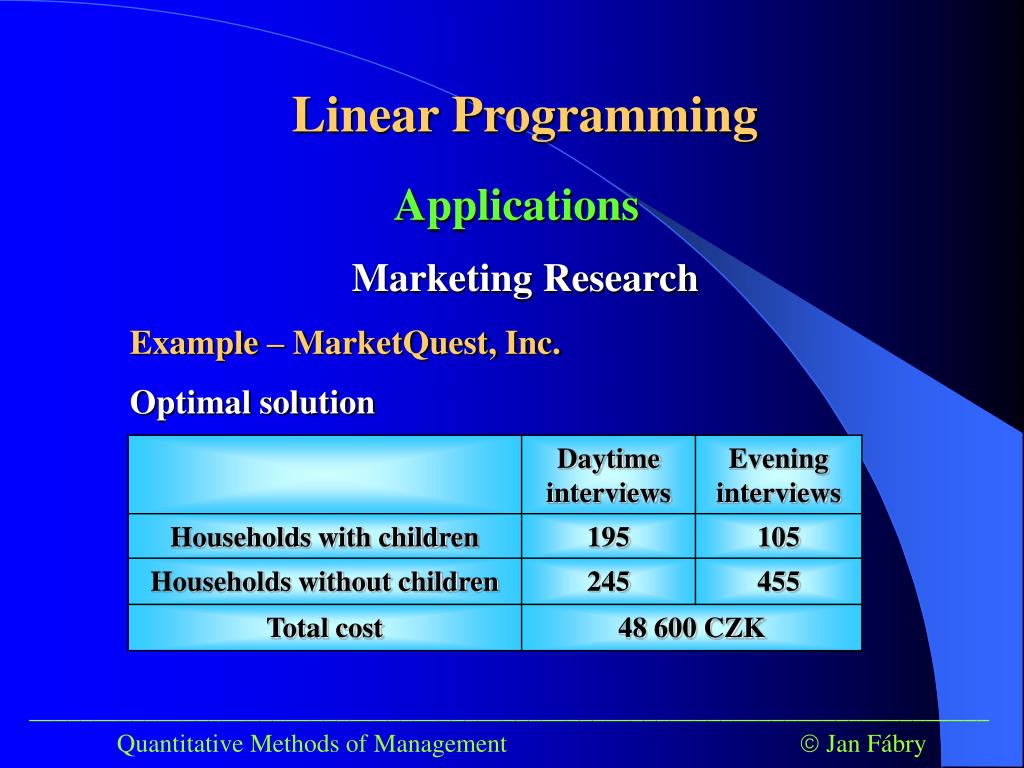 Linear Programming

Applications

Marketing Research

Example – MarketQuest, Inc.

Optimal solution

| | Daytime interviews | Evening interviews |
|---|---|---|
| Households with children | 195 | 105 |
| Households without children | 245 | 455 |
| Total cost | 48 600 CZK | |

Quantitative Methods of Management © Jan Fábry